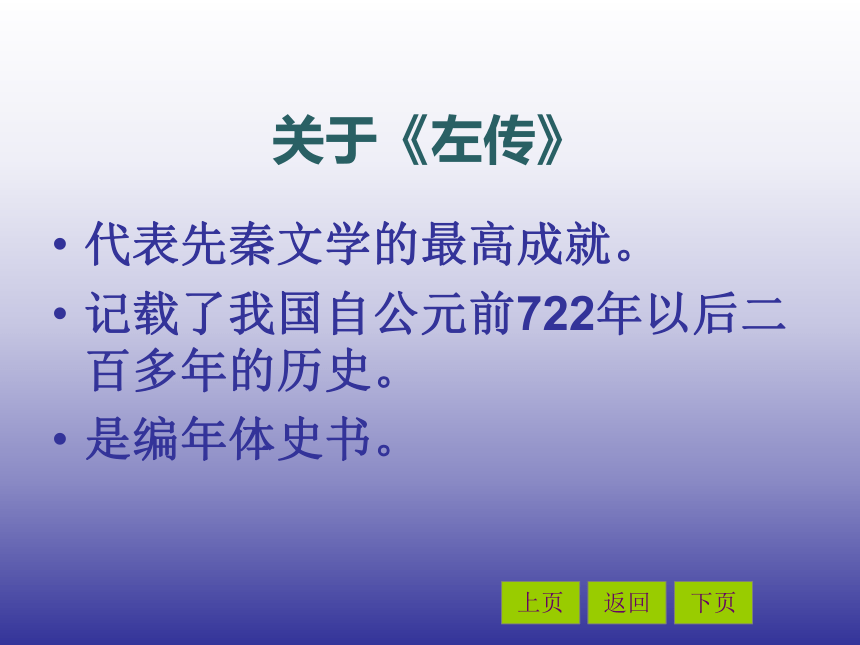 关于《左传》

• 代表先秦文学的最高成就。

• 记载了我国自公元前722年以后二百多年的历史。

• 是编年体史书。

上页 返回 下页